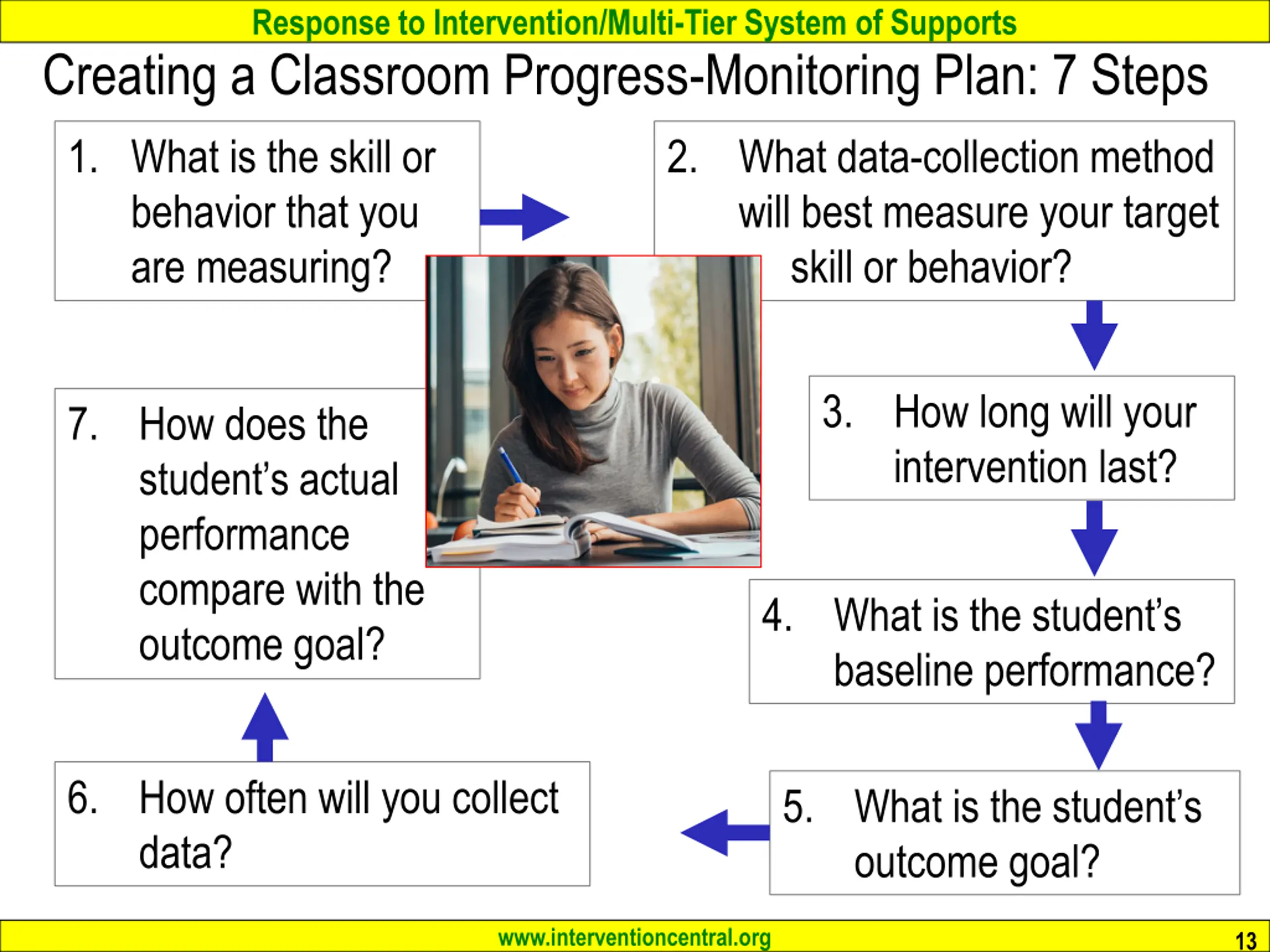 Response to Intervention/Multi-Tier System of Supports

Creating a Classroom Progress-Monitoring Plan: 7 Steps

1. What is the skill or behavior that you are measuring?

2. What data-collection method will best measure your target skill or behavior?

3. How long will your intervention last?

4. What is the student's baseline performance?

5. What is the student's outcome goal?

6. How often will you collect data?

7. How does the student's actual performance compare with the outcome goal?

www.interventioncentral.org

13